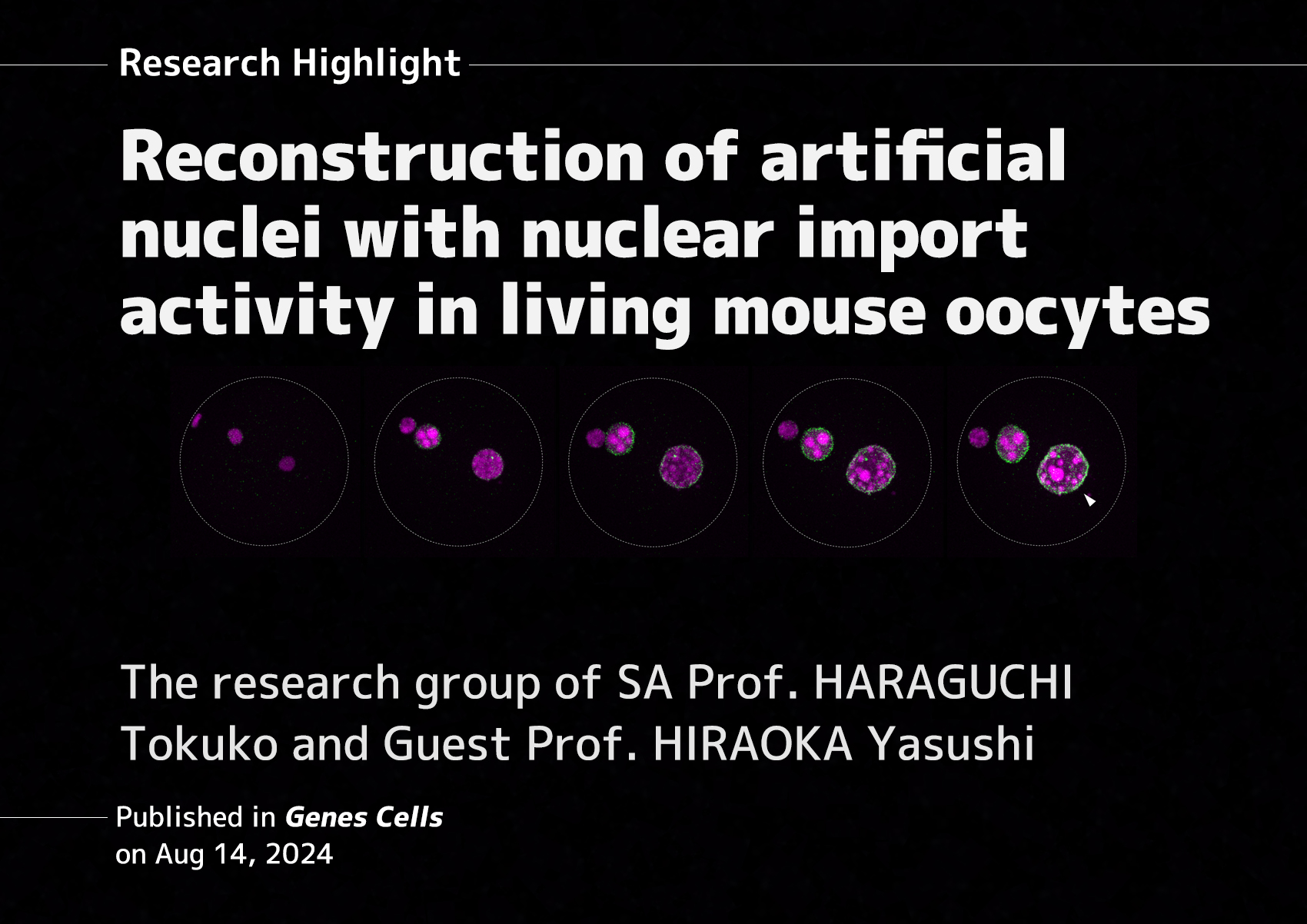 Research Highlight

Reconstruction of artificial nuclei with nuclear import activity in living mouse oocytes

The research group of SA Prof. HARAGUCHI Tokuko and Guest Prof. HIRAOKA Yasushi

Published in Genes Cells
on Aug 14, 2024